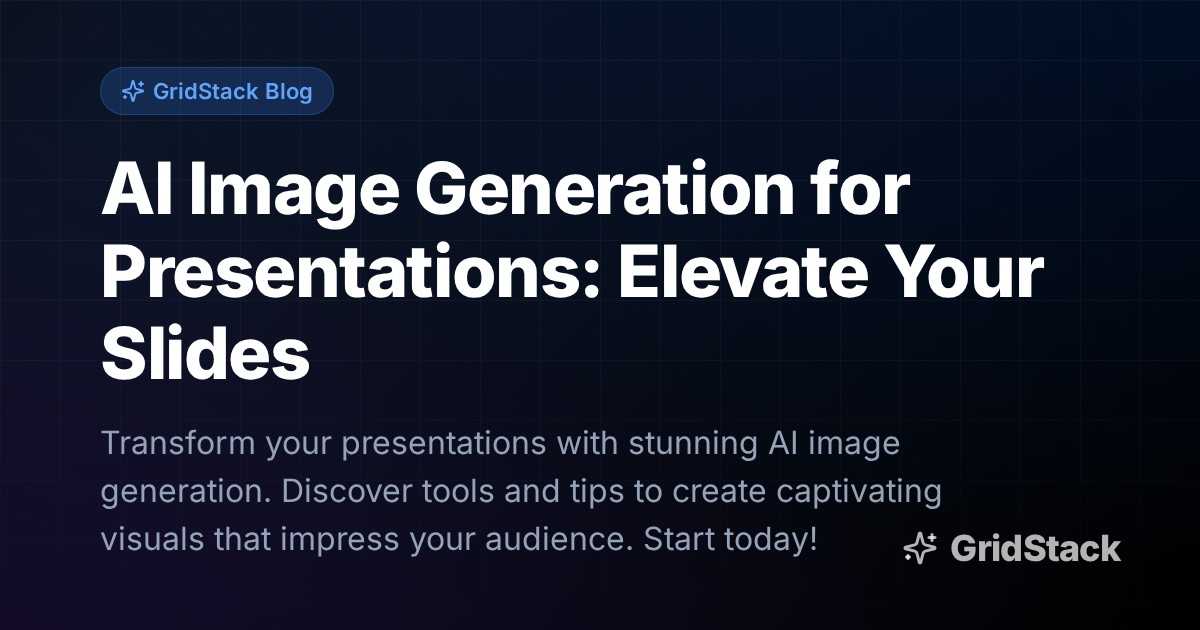 GridStack Blog

AI Image Generation for Presentations: Elevate Your Slides

Transform your presentations with stunning AI image generation. Discover tools and tips to create captivating visuals that impress your audience. Start today!

GridStack